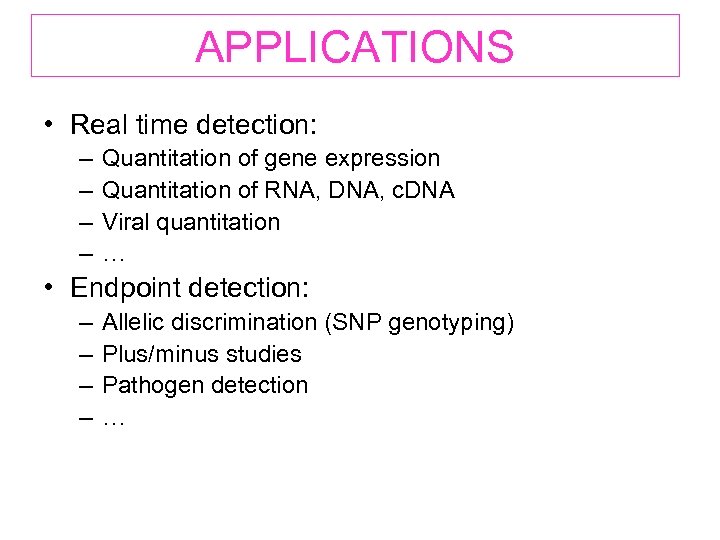 APPLICATIONS

• Real time detection:
– Quantitation of gene expression
– Quantitation of RNA, DNA, cDNA
– Viral quantitation
– …

• Endpoint detection:
– Allelic discrimination (SNP genotyping)
– Plus/minus studies
– Pathogen detection
– …